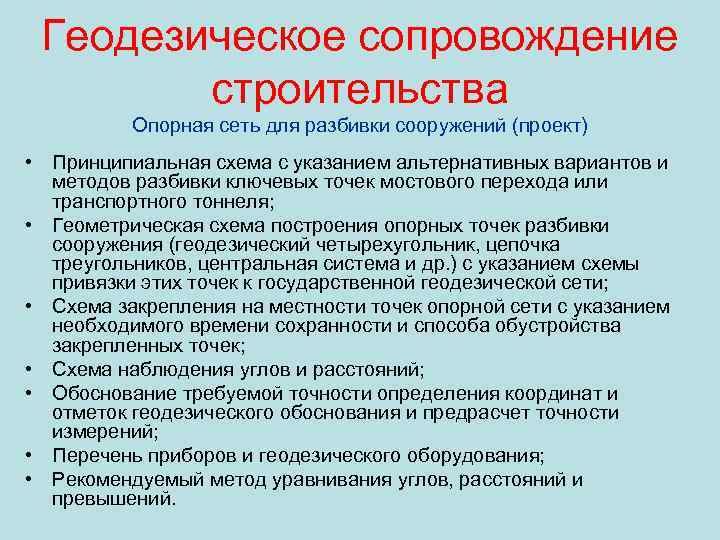 Геодезическое сопровождение строительства

Опорная сеть для разбивки сооружений (проект)

• Принципиальная схема с указанием альтернативных вариантов и методов разбивки ключевых точек мостового перехода или транспортного тоннеля;
• Геометрическая схема построения опорных точек разбивки сооружения (геодезический четырехугольник, цепочка треугольников, центральная система и др.) с указанием схемы привязки этих точек к государственной геодезической сети;
• Схема закрепления на местности точек опорной сети с указанием необходимого времени сохранности и способа обустройства закрепленных точек;
• Схема наблюдения углов и расстояний;
• Обоснование требуемой точности определения координат и отметок геодезического обоснования и предрасчет точности измерений;
• Перечень приборов и геодезического оборудования;
• Рекомендуемый метод уравнивания углов, расстояний и превышений.